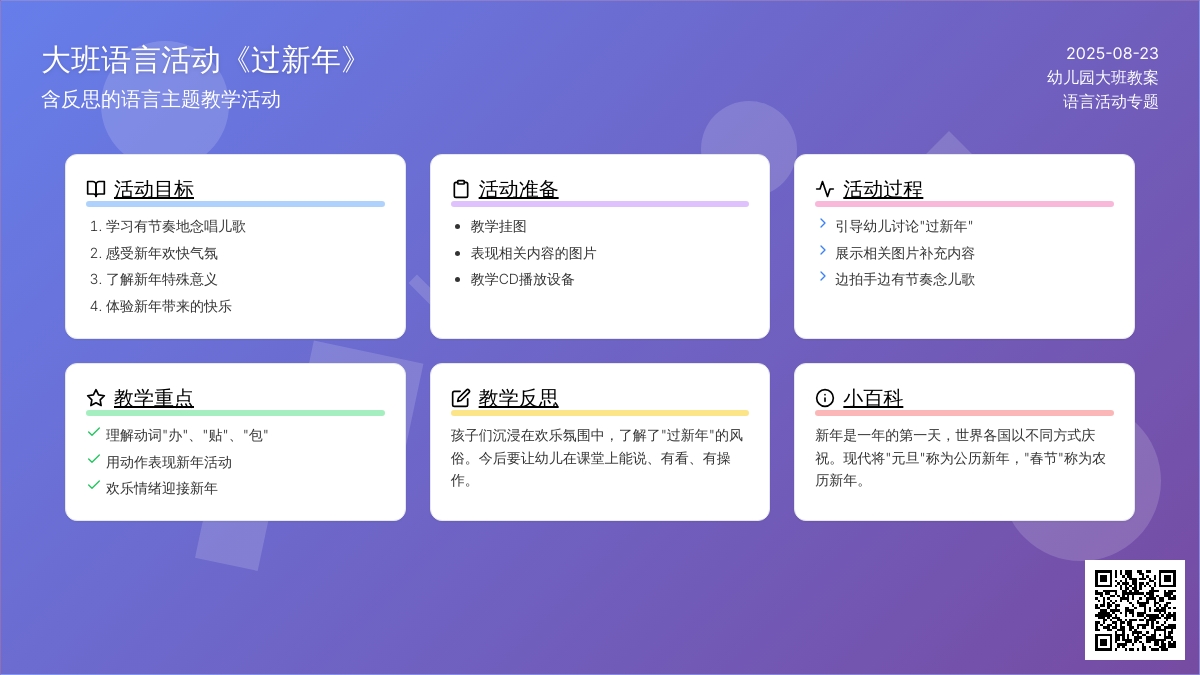 大班语言活动《过新年》
含反思的语言主题教学活动

2025-08-23
幼儿园大班教案
语言活动专题

活动目标

1. 学习有节奏地念唱儿歌
2. 感受新年欢快气氛
3. 了解新年特殊意义
4. 体验新年带来的快乐

活动准备

- 教学挂图
- 表现相关内容的图片
- 教学CD播放设备

活动过程

引导幼儿讨论"过新年"
展示相关图片补充内容
边拍手边有节奏念儿歌

教学重点

理解动词"办"、"贴"、"包"
用动作表现新年活动
欢乐情绪迎接新年

教学反思

孩子们沉浸在欢乐氛围中，了解了"过新年"的风俗。今后要让幼儿在课堂上能说、有看、有操作。

小百科

新年是一年的第一天，世界各国以不同方式庆祝。现代将"元旦"称为公历新年，"春节"称为农历新年。